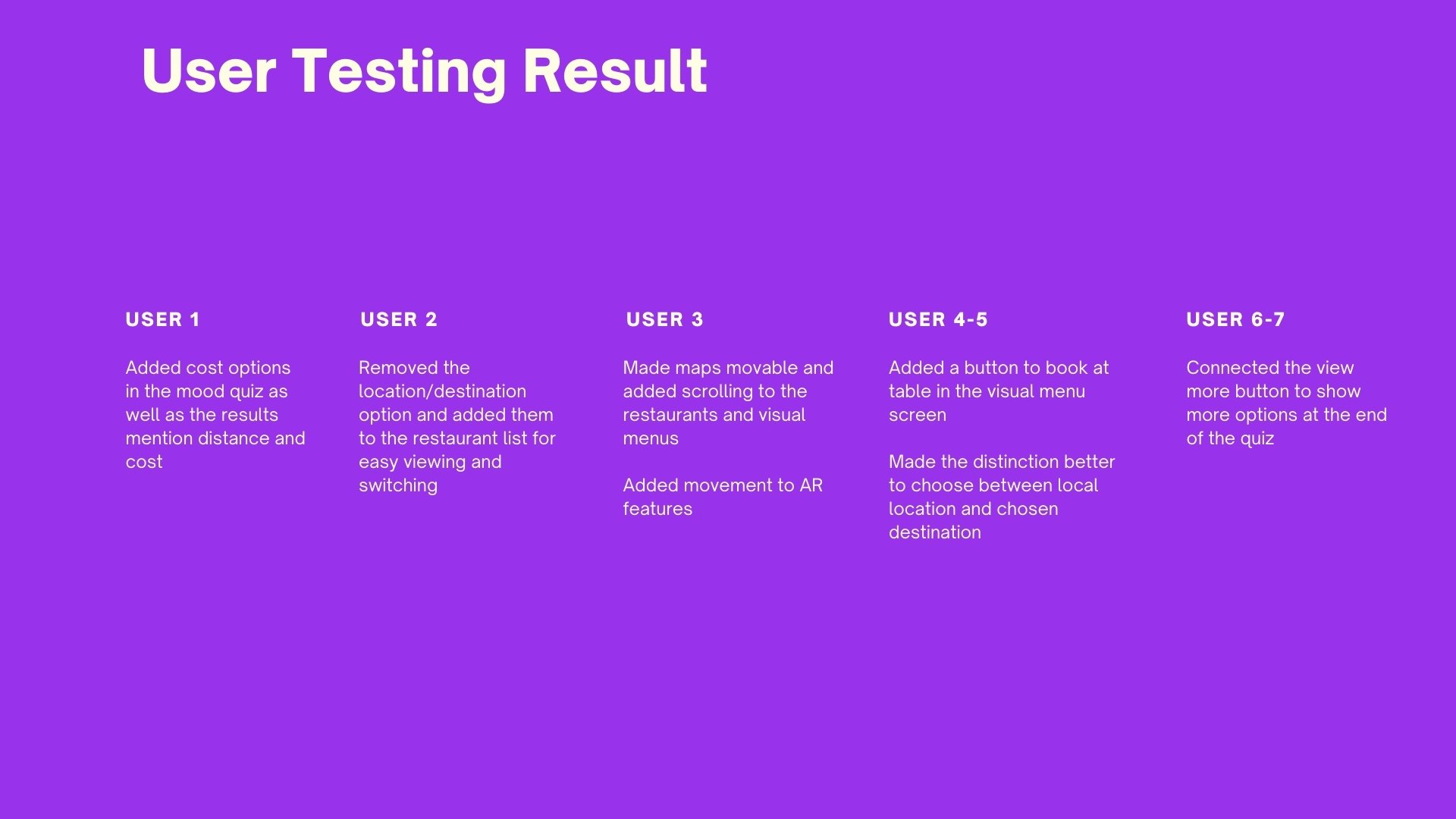 User Testing Result

USER 1

Added cost options in the mood quiz as well as the results mention distance and cost

USER 2

Removed the location/destination option and added them to the restaurant list for easy viewing and switching

USER 3

Made maps movable and added scrolling to the restaurants and visual menus

Added movement to AR features

USER 4-5

Added a button to book at table in the visual menu screen

Made the distinction better to choose between local location and chosen destination

USER 6-7

Connected the view more button to show more options at the end of the quiz